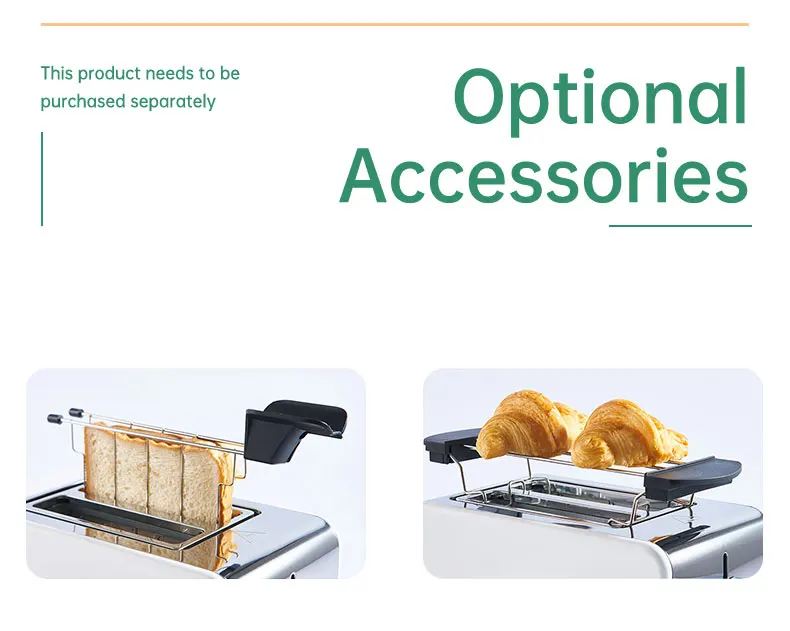 This product needs to be purchased separately

Optional Accessories